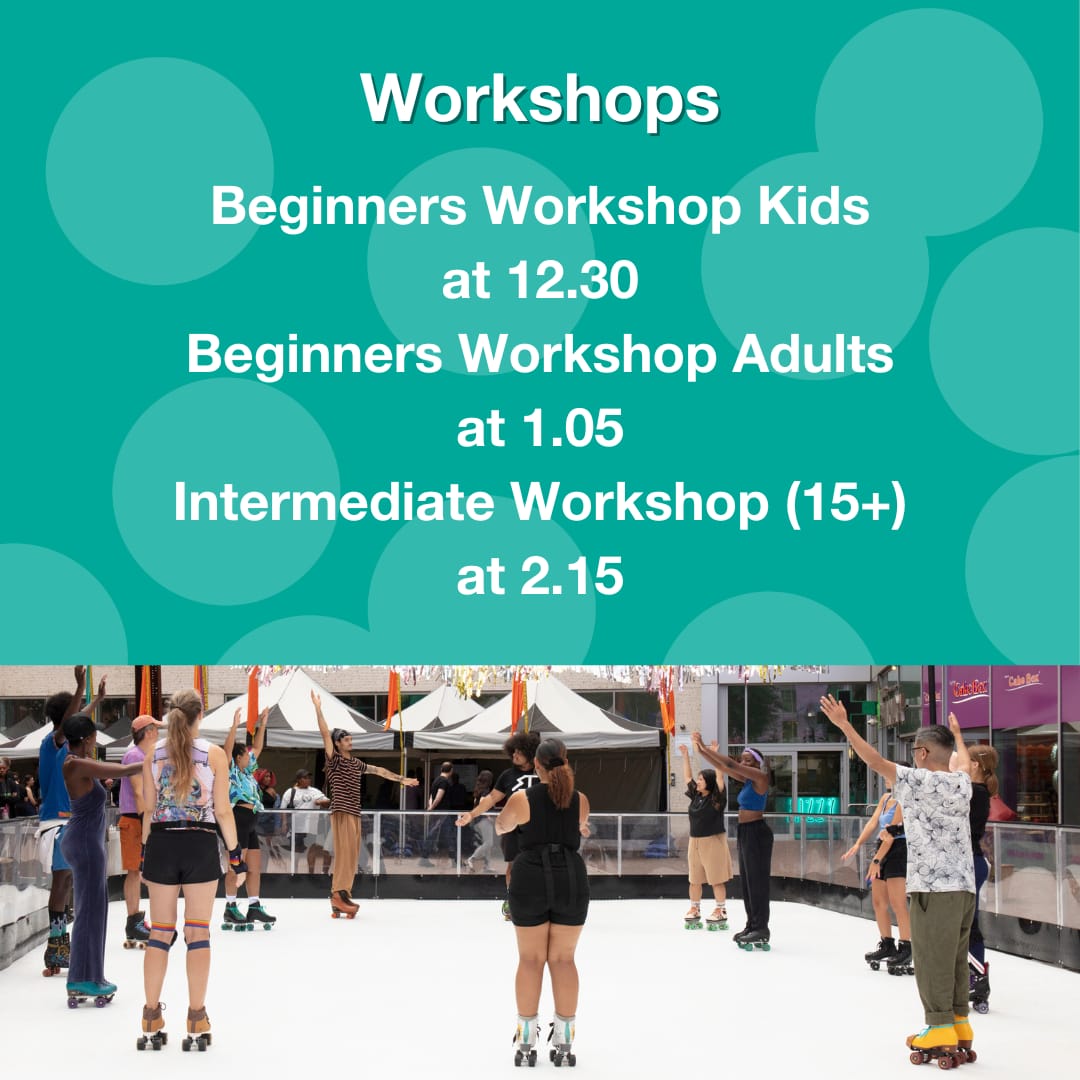 Workshops

Beginners Workshop Kids at 12.30
Beginners Workshop Adults at 1.05
Intermediate Workshop (15+) at 2.15

Cake Box
Cake Box